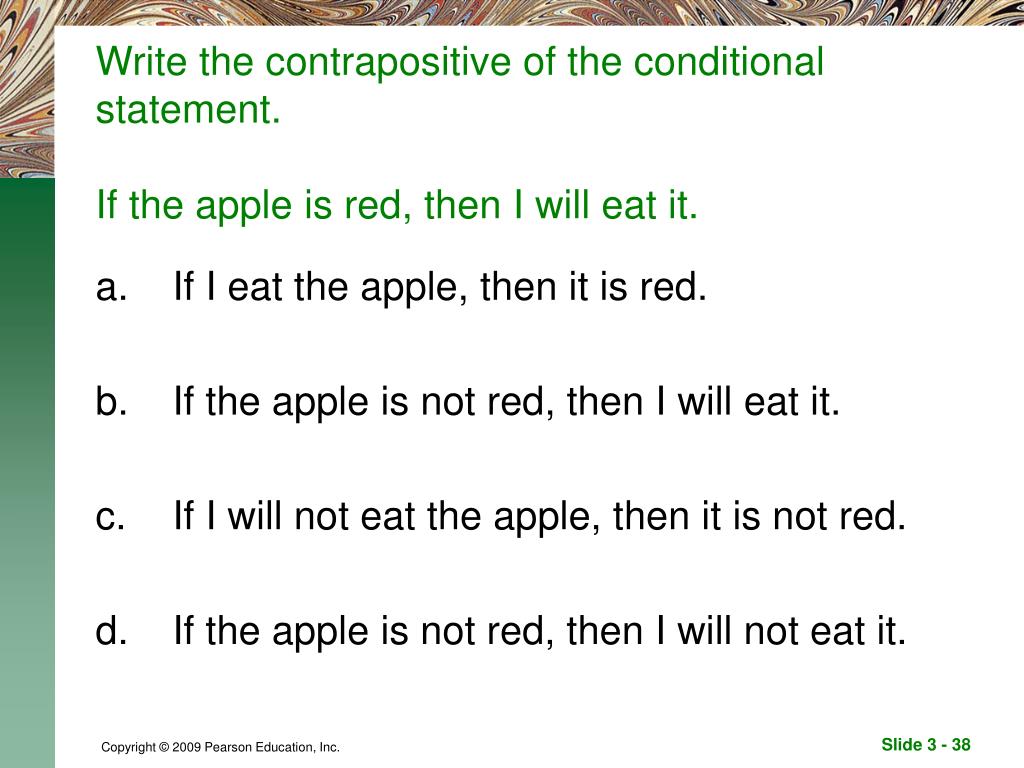 Write the contrapositive of the conditional statement.

If the apple is red, then I will eat it.

a. If I eat the apple, then it is red.

b. If the apple is not red, then I will eat it.

c. If I will not eat the apple, then it is not red.

d. If the apple is not red, then I will not eat it.

Copyright © 2009 Pearson Education, Inc.

Slide 3 - 38